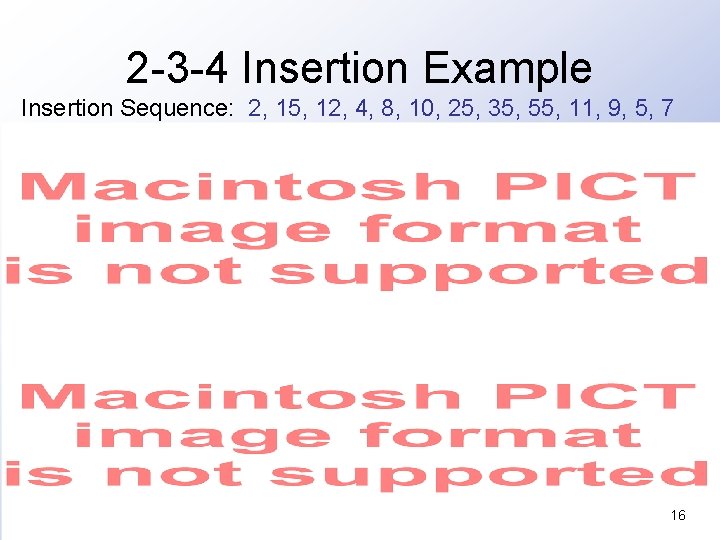 2-3-4 Insertion Example

Insertion Sequence: 2, 15, 12, 4, 8, 10, 25, 35, 55, 11, 9, 5, 7

Macintosh PICT image format is not supported

Macintosh PICT image format is not supported

16